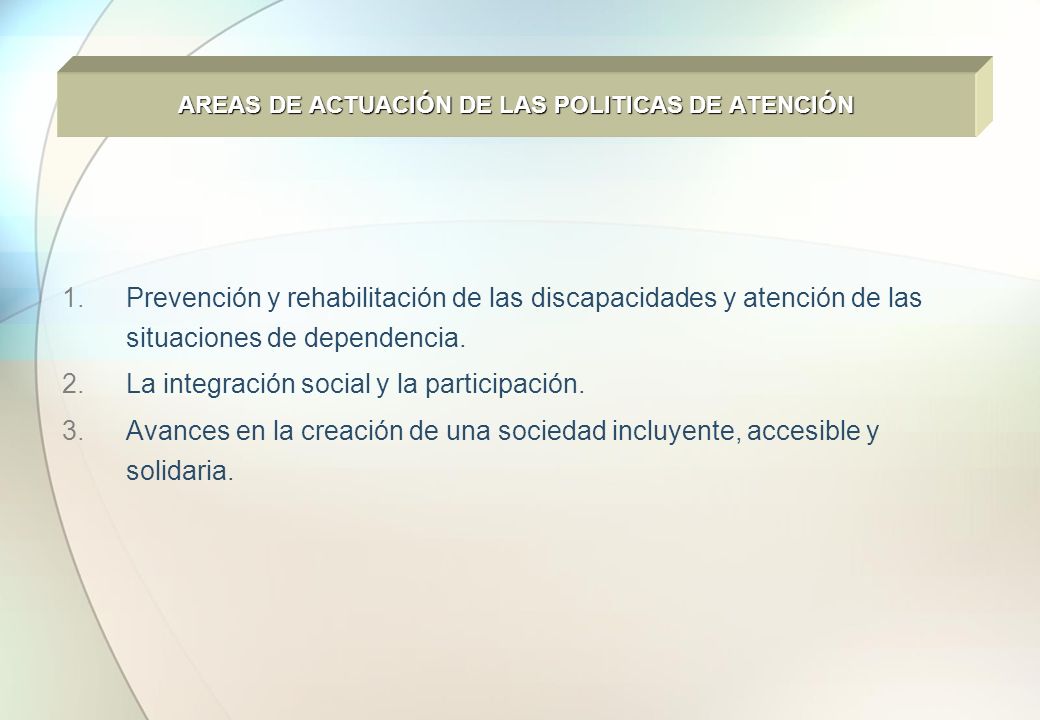 AREAS DE ACTUACIÓN DE LAS POLITICAS DE ATENCIÓN

1. Prevención y rehabilitación de las discapacidades y atención de las situaciones de dependencia.
2. La integración social y la participación.
3. Avances en la creación de una sociedad incluyente, accesible y solidaria.